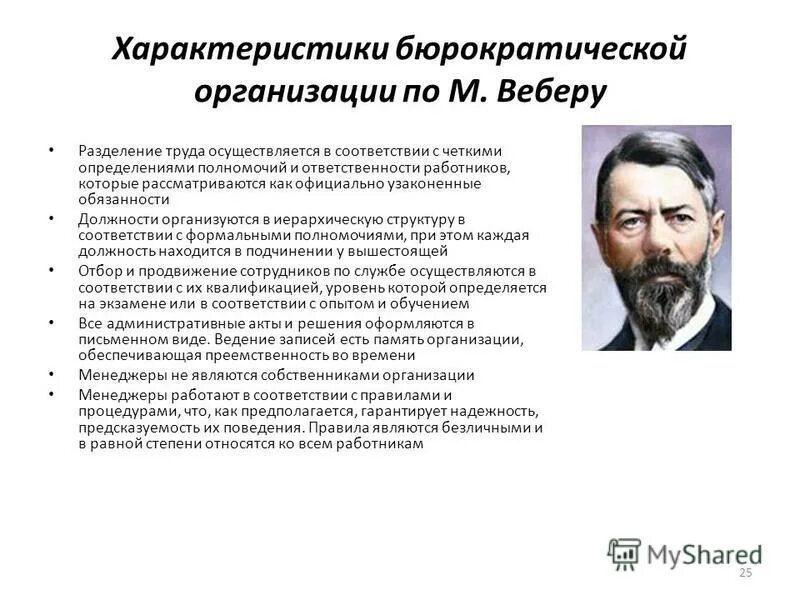 Характеристики бюрократической организации по М. Веберу

• Разделение труда осуществляется в соответствии с четкими определениями полномочий и ответственности работников, которые рассматриваются как официально узаконенные обязанности
• Должности организуются в иерархическую структуру в соответствии с формальными полномочиями, при этом каждая должность находится в подчинении у вышестоящей
• Отбор и продвижение сотрудников по службе осуществляются в соответствии с их квалификацией, уровень которой определяется на экзамене или в соответствии с опытом и обучением
• Все административные акты и решения оформляются в письменном виде. Ведение записей есть память организации, обеспечивающая преемственность во времени
• Менеджеры не являются собственниками организации
• Менеджеры работают в соответствии с правилами и процедурами, что, как предполагается, гарантирует надежность, предсказуемость их поведения. Правила являются безличными и в равной степени относятся ко всем работникам

MyShared

25